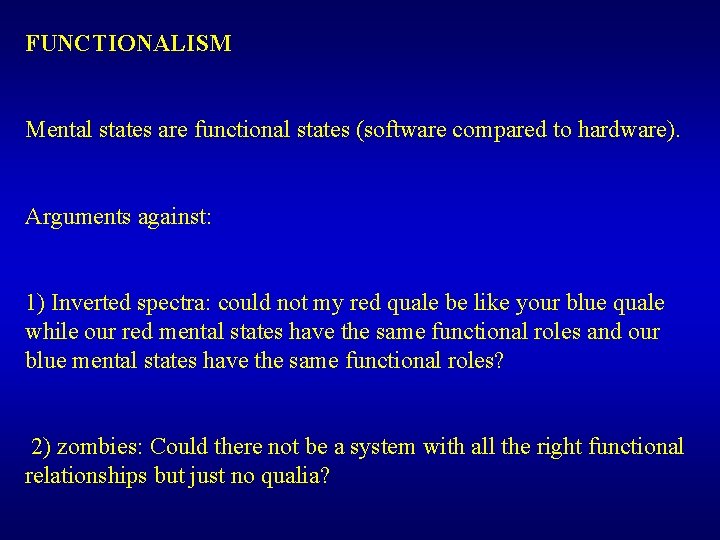 FUNCTIONALISM

Mental states are functional states (software compared to hardware).

Arguments against:

1) Inverted spectra: could not my red quale be like your blue quale while our red mental states have the same functional roles and our blue mental states have the same functional roles?

2) zombies: Could there not be a system with all the right functional relationships but just no qualia?